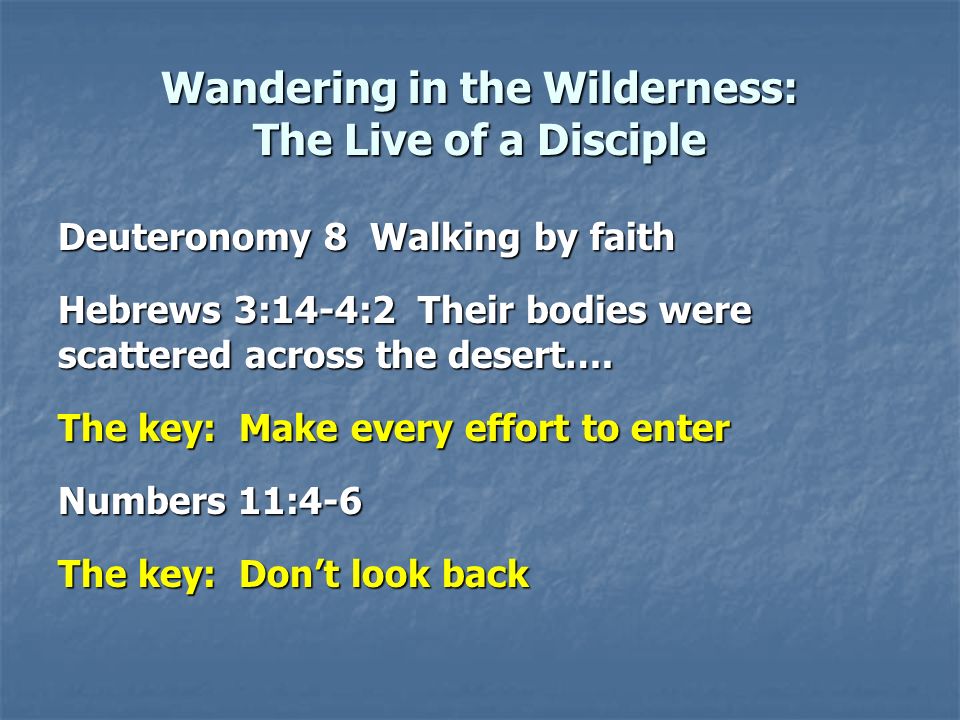 Wandering in the Wilderness:
The Live of a Disciple

Deuteronomy 8  Walking by faith

Hebrews 3:14-4:2  Their bodies were scattered across the desert….

The key:  Make every effort to enter

Numbers 11:4-6

The key:  Don’t look back